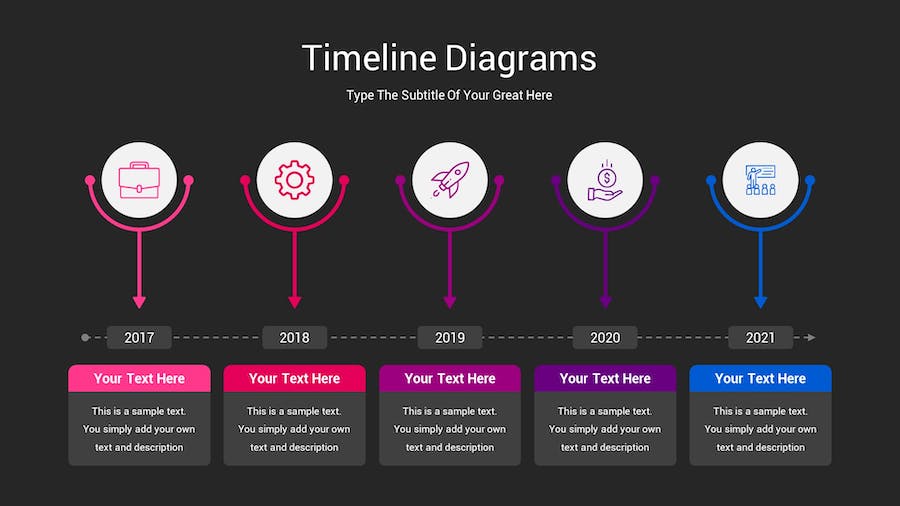 Timeline Diagrams

Type The Subtitle Of Your Great Here

2017

Your Text Here

This is a sample text. You simply add your own text and description

2018

Your Text Here

This is a sample text. You simply add your own text and description

2019

Your Text Here

This is a sample text. You simply add your own text and description

2020

Your Text Here

This is a sample text. You simply add your own text and description

2021

Your Text Here

This is a sample text. You simply add your own text and description